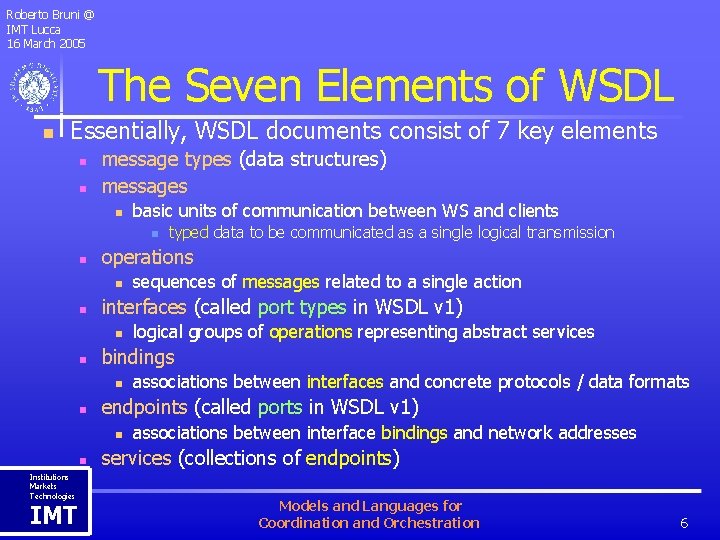 Roberto Bruni @
IMT Lucca
16 March 2005

The Seven Elements of WSDL

Essentially, WSDL documents consist of 7 key elements
message types (data structures)
messages
basic units of communication between WS and clients
typed data to be communicated as a single logical transmission
operations
sequences of messages related to a single action
interfaces (called port types in WSDL v1)
logical groups of operations representing abstract services
bindings
associations between interfaces and concrete protocols / data formats
endpoints (called ports in WSDL v1)
associations between interface bindings and network addresses
services (collections of endpoints)

Institutions
Markets
Technologies
IMT

Models and Languages for
Coordination and Orchestration

6